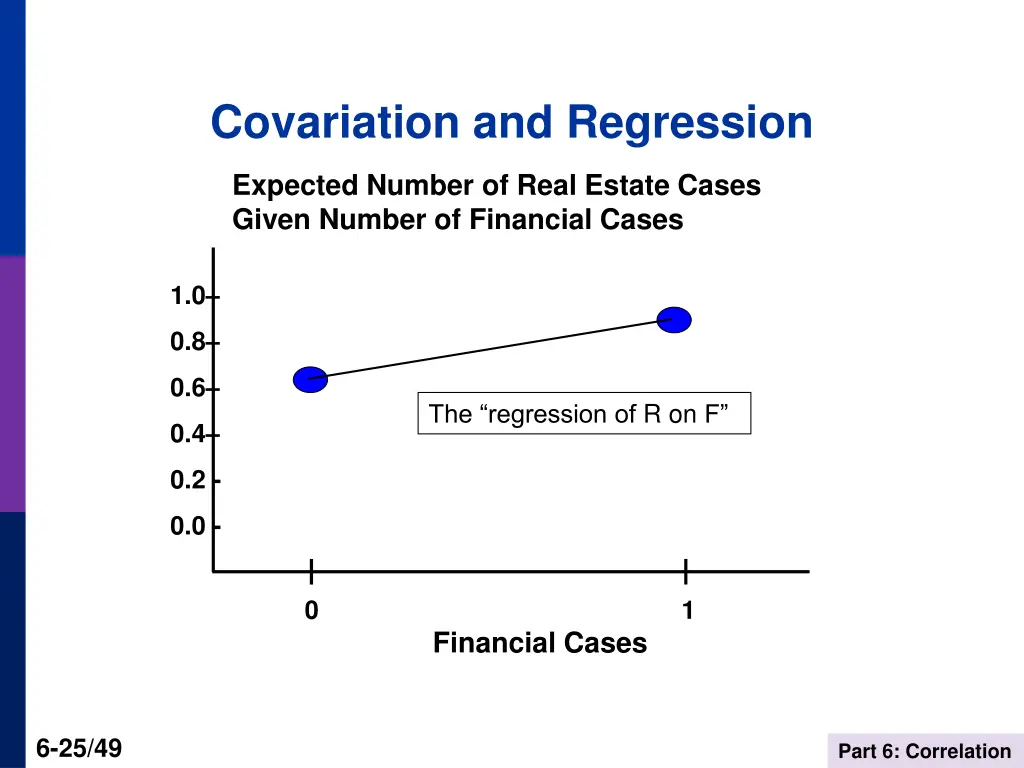 Covariation and Regression

Expected Number of Real Estate Cases
Given Number of Financial Cases

1.0
0.8
0.6
0.4
0.2
0.0

The “regression of R on F”

0
1
Financial Cases

6-25/49

Part 6: Correlation